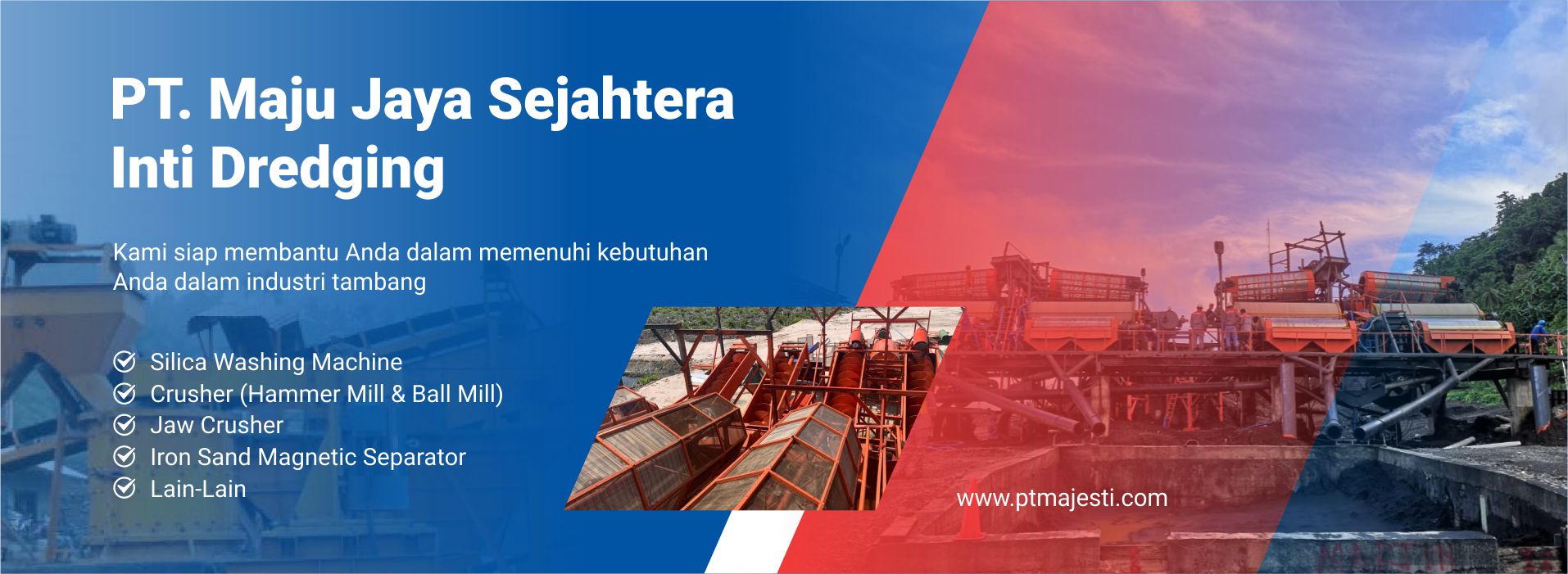 PT. Maju Jaya Sejahtera Inti Dredging

Kami siap membantu Anda dalam memenuhi kebutuhan Anda dalam industri tambang

Silica Washing Machine
Crusher (Hammer Mill & Ball Mill)
Jaw Crusher
Iron Sand Magnetic Separator
Lain-Lain

www.ptmajesti.com